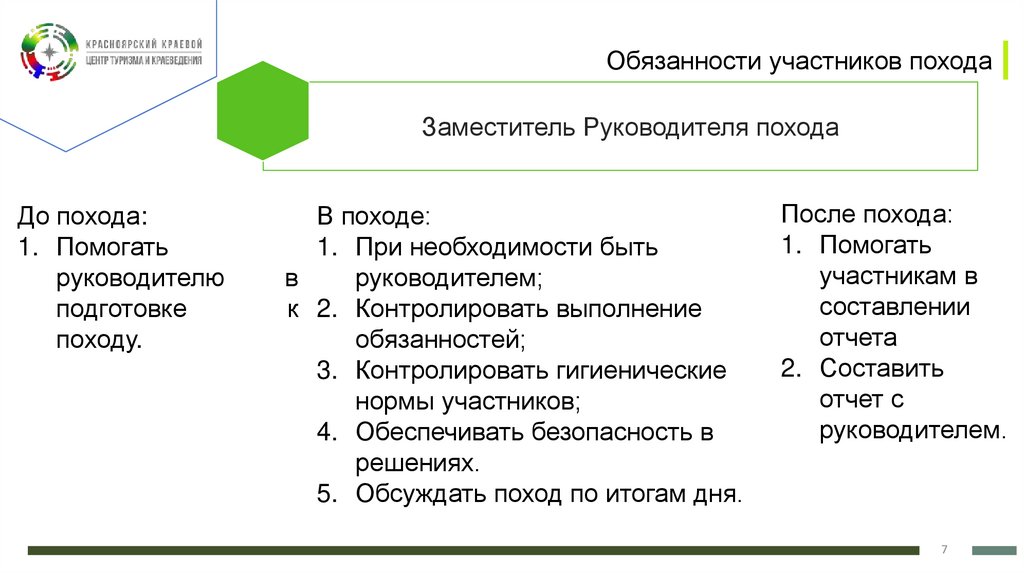 КРАСНОЯРСКИЙ КРАЕВОЙ
ЦЕНТР ТУРИЗМА И КРАЕВЕДЕНИЯ

Обязанности участников похода

Заместитель Руководителя похода

До похода:
1. Помогать руководителю в подготовке к походу.

В походе:
1. При необходимости быть руководителем;
2. Контролировать выполнение обязанностей;
3. Контролировать гигиенические нормы участников;
4. Обеспечивать безопасность в решениях.
5. Обсуждать поход по итогам дня.

После похода:
1. Помогать участникам в составлении отчета
2. Составить отчет с руководителем.

7